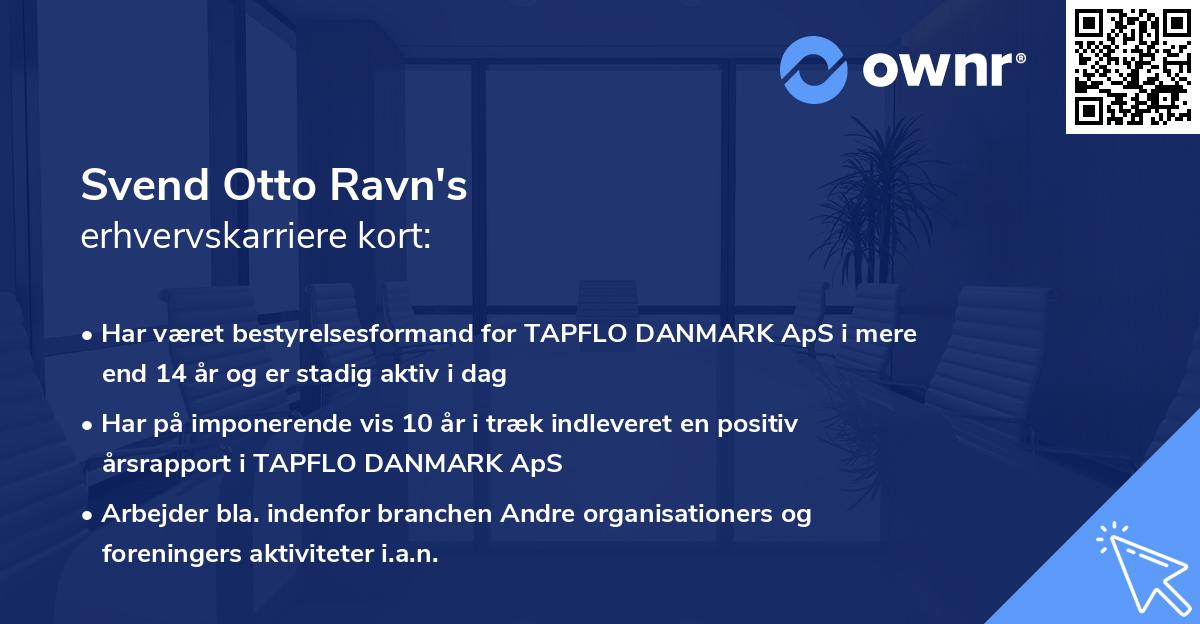 ownr®

Svend Otto Ravn's
erhvervskarriere kort:

• Har været bestyrelsesformand for TAPFLO DANMARK ApS i mere end 14 år og er stadig aktiv i dag

• Har på imponerende vis 10 år i træk indleveret en positiv årsrapport i TAPFLO DANMARK ApS

• Arbejder bla. indenfor branchen Andre organisationers og foreningers aktiviteter i.a.n.